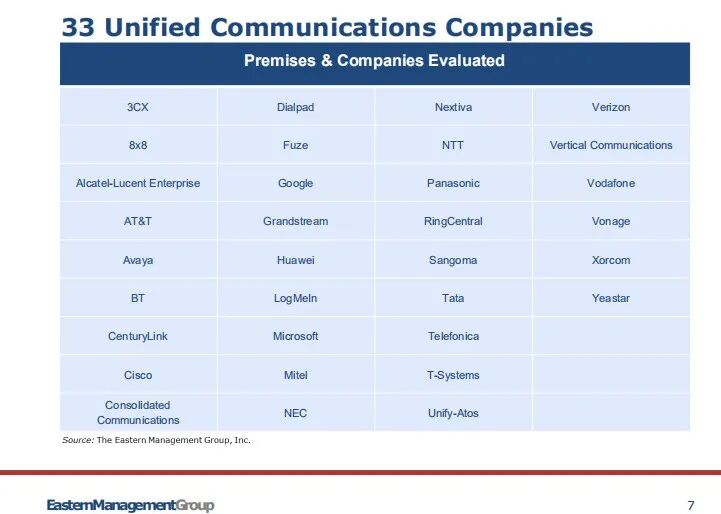 33 Unified Communications Companies

| Premises & Companies Evaluated | | | |
|---|---|---|---|
| 3CX | Dialpad | Nextiva | Verizon |
| 8x8 | Fuze | NTT | Vertical Communications |
| Alcatel-Lucent Enterprise | Google | Panasonic | Vodafone |
| AT&T | Grandstream | RingCentral | Vonage |
| Avaya | Huawei | Sangoma | Xorcom |
| BT | LogMeIn | Tata | Yeastar |
| CenturyLink | Microsoft | Telefonica | |
| Cisco | Mitel | T-Systems | |
| Consolidated Communications | NEC | Unify-Atos | |

Source: The Eastern Management Group, Inc.

EasternManagementGroup

7